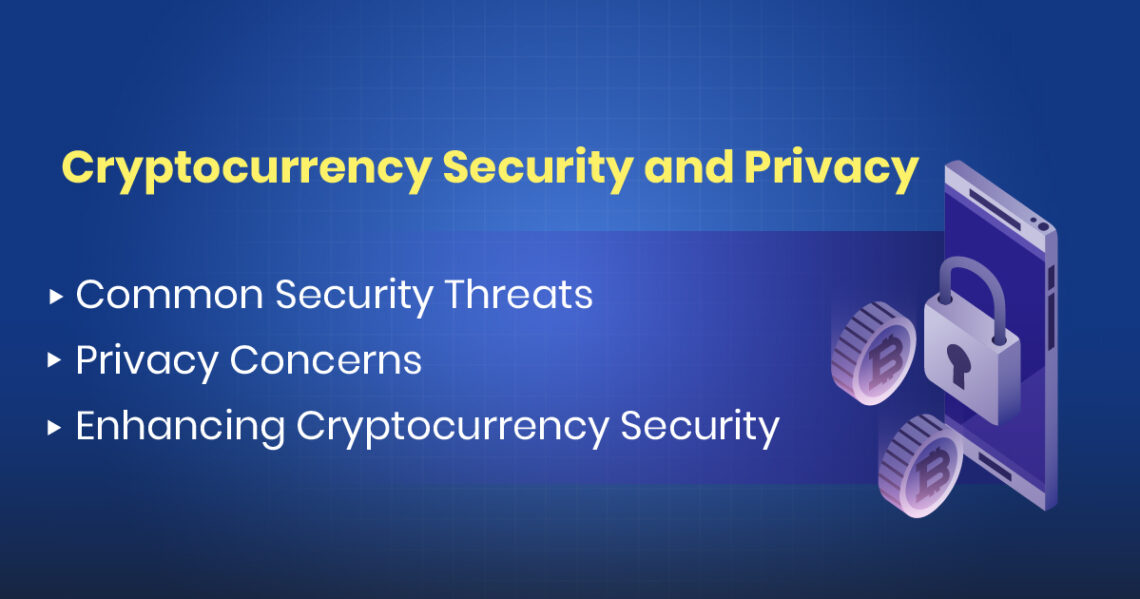 Cryptocurrency Security and Privacy

▸ Common Security Threats
▸ Privacy Concerns
▸ Enhancing Cryptocurrency Security